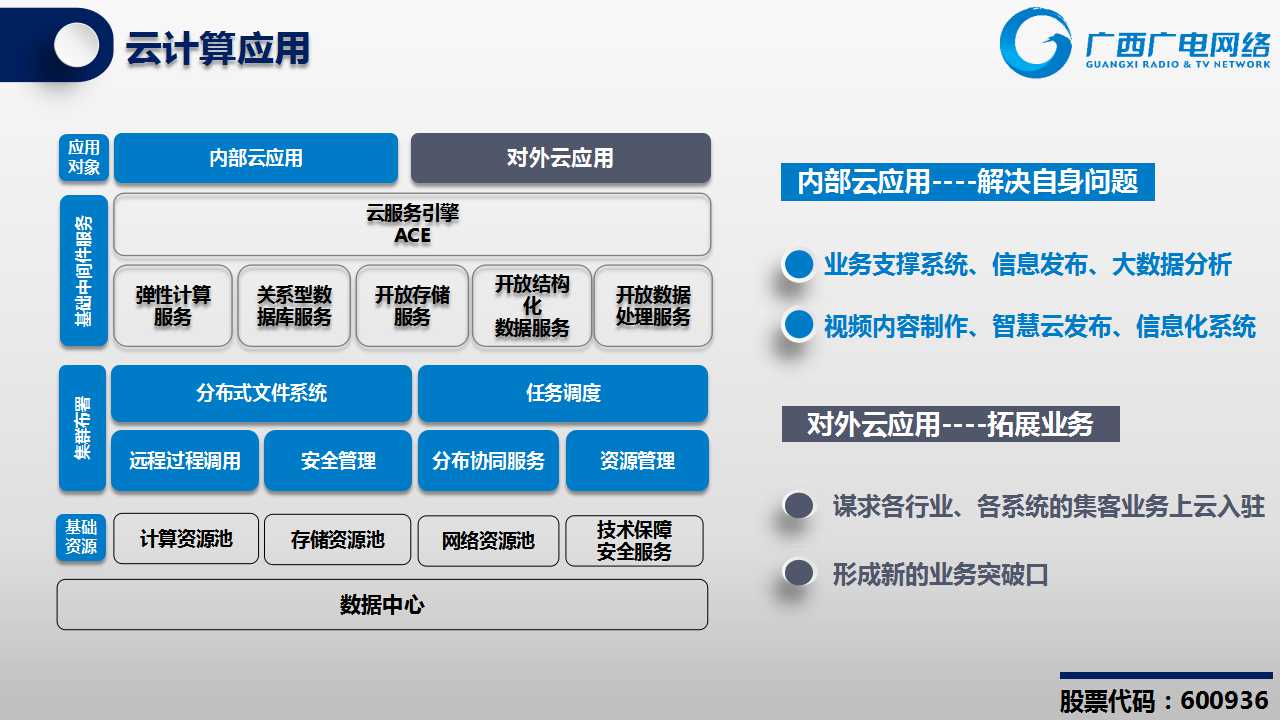 云计算应用

广西广电网络
GUANGXI RADIO & TV NETWORK

应用对象
内部云应用
对外云应用

基础中间件服务
云服务引擎
ACE
弹性计算服务
关系型数据库服务
开放存储服务
开放结构化数据服务
开放数据处理服务

集群布署
分布式文件系统
任务调度
远程过程调用
安全管理
分布协同服务
资源管理

基础资源
计算资源池
存储资源池
网络资源池
技术保障安全服务

数据中心

内部云应用----解决自身问题

业务支撑系统、信息发布、大数据分析

视频内容制作、智慧云发布、信息化系统

对外云应用----拓展业务

谋求各行业、各系统的集客业务上云入驻

形成新的业务突破口

股票代码：600936